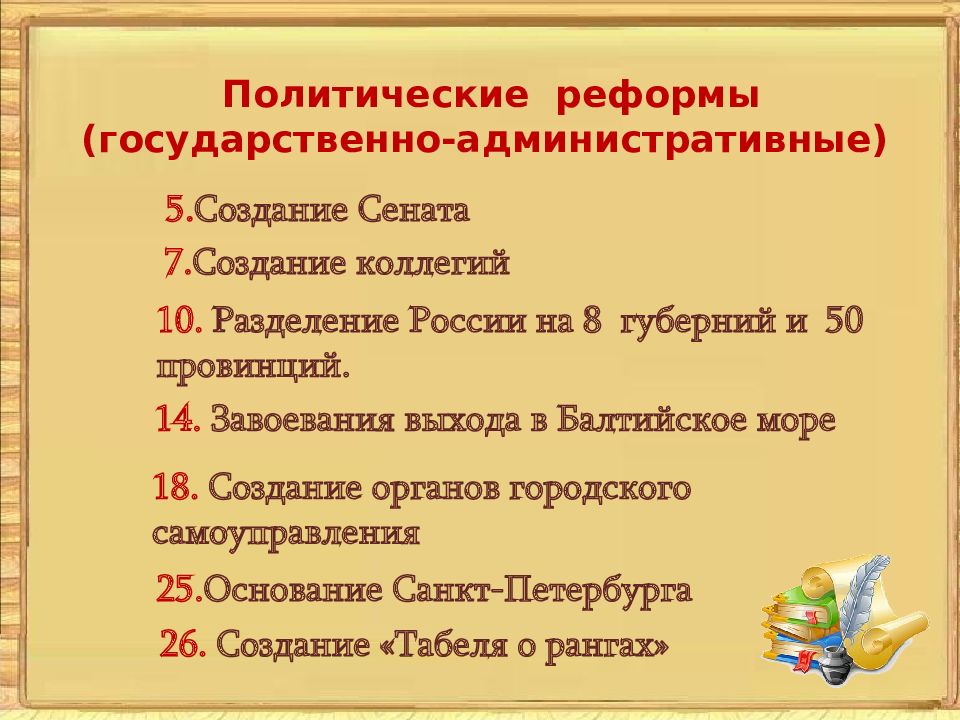 Политические реформы (государственно-административные)

5.Создание Сената

7.Создание коллегий

10. Разделение России на 8 губерний и 50 провинций.

14. Завоевания выхода в Балтийское море

18. Создание органов городского самоуправления

25.Основание Санкт-Петербурга

26. Создание «Табеля о рангах»